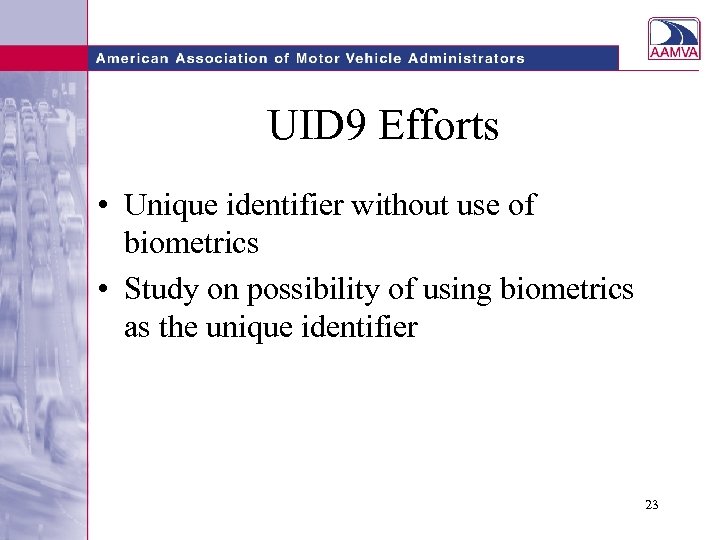 American Association of Motor Vehicle Administrators

AAMVA

UID9 Efforts

• Unique identifier without use of biometrics
• Study on possibility of using biometrics as the unique identifier

23